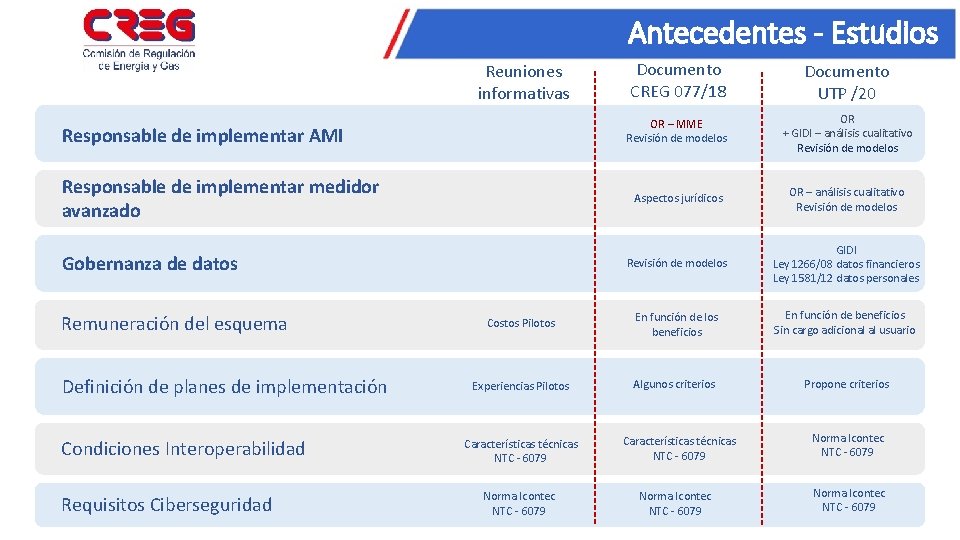 CREG
Comisión de Regulación de Energía y Gas

Antecedentes - Estudios

| | Reuniones informativas | Documento CREG 077/18 | Documento UTP /20 |
|---|---|---|---|
| Responsable de implementar AMI | | OR – MME Revisión de modelos | OR + GIDI – análisis cualitativo Revisión de modelos |
| Responsable de implementar medidor avanzado | | Aspectos jurídicos | OR – análisis cualitativo Revisión de modelos |
| Gobernanza de datos | | Revisión de modelos | GIDI Ley 1266/08 datos financieros Ley 1581/12 datos personales |
| Remuneración del esquema | Costos Pilotos | En función de los beneficios | En función de beneficios Sin cargo adicional al usuario |
| Definición de planes de implementación | Experiencias Pilotos | Algunos criterios | Propone criterios |
| Condiciones Interoperabilidad | Características técnicas NTC - 6079 | Características técnicas NTC - 6079 | Norma Icontec NTC - 6079 |
| Requisitos Ciberseguridad | Norma Icontec NTC - 6079 | Norma Icontec NTC - 6079 | Norma Icontec NTC - 6079 |